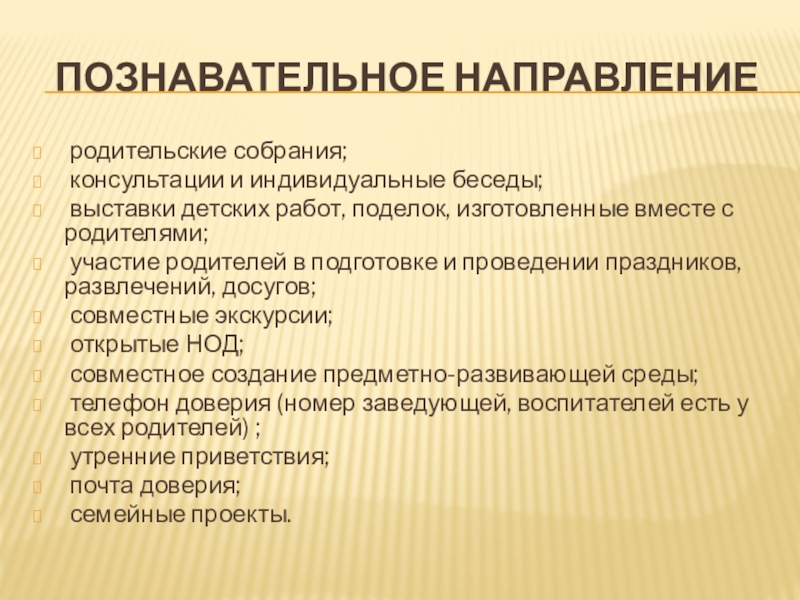 ПОЗНАВАТЕЛЬНОЕ НАПРАВЛЕНИЕ

родительские собрания;
консультации и индивидуальные беседы;
выставки детских работ, поделок, изготовленные вместе с родителями;
участие родителей в подготовке и проведении праздников, развлечений, досугов;
совместные экскурсии;
открытые НОД;
совместное создание предметно-развивающей среды;
телефон доверия (номер заведующей, воспитателей есть у всех родителей) ;
утренние приветствия;
почта доверия;
семейные проекты.